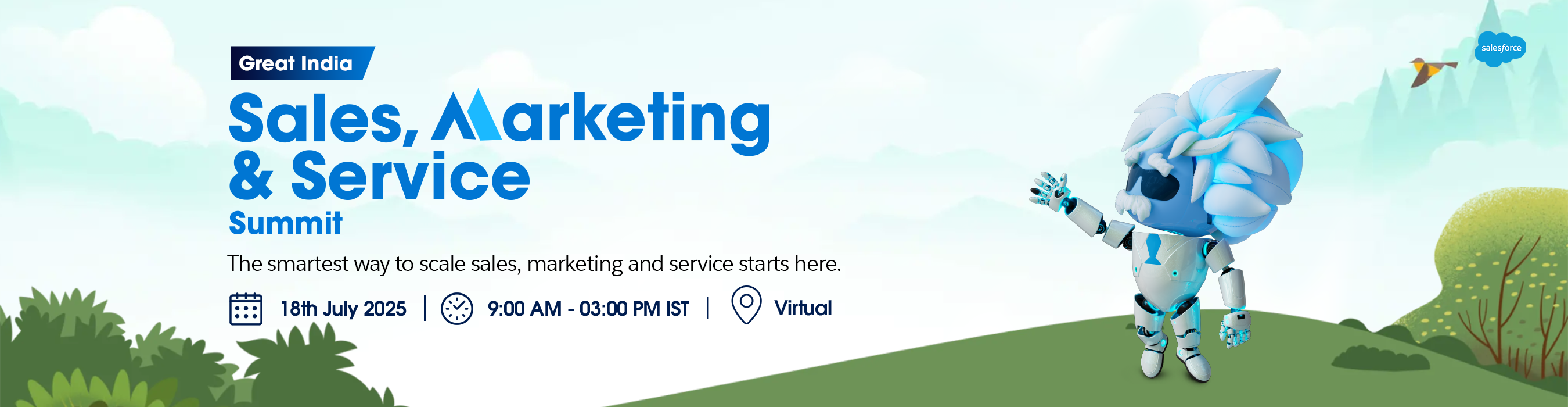 Great India

Sales, Marketing & Service Summit

The smartest way to scale sales, marketing and service starts here.

18th July 2025 | 9:00 AM - 03:00 PM IST | Virtual

salesforce